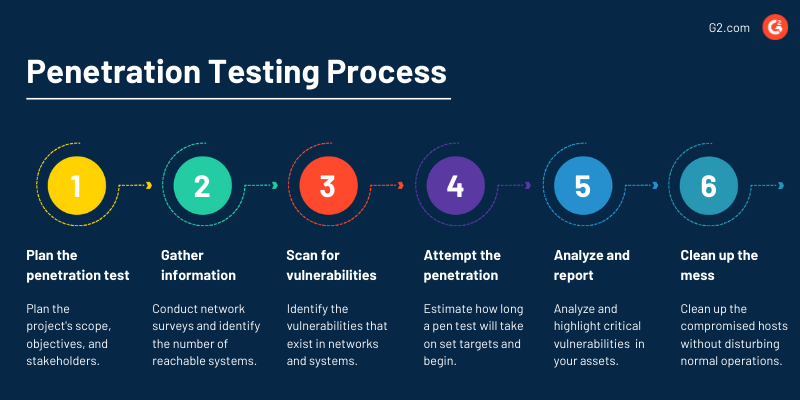 G2.com

Penetration Testing Process

1

Plan the penetration test

Plan the project's scope, objectives, and stakeholders.

2

Gather information

Conduct network surveys and identify the number of reachable systems.

3

Scan for vulnerabilities

Identify the vulnerabilities that exist in networks and systems.

4

Attempt the penetration

Estimate how long a pen test will take on set targets and begin.

5

Analyze and report

Analyze and highlight critical vulnerabilities in your assets.

6

Clean up the mess

Clean up the compromised hosts without disturbing normal operations.